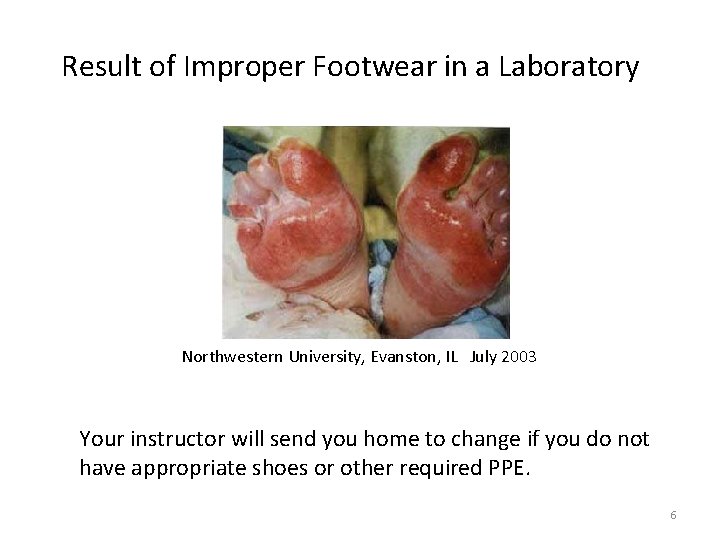 Result of Improper Footwear in a Laboratory

Northwestern University, Evanston, IL July 2003

Your instructor will send you home to change if you do not have appropriate shoes or other required PPE.

6